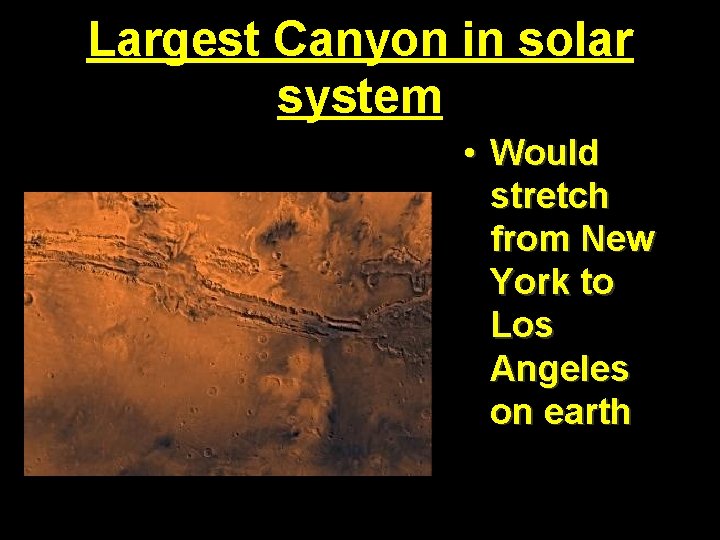 Largest Canyon in solar system

• Would stretch from New York to Los Angeles on earth